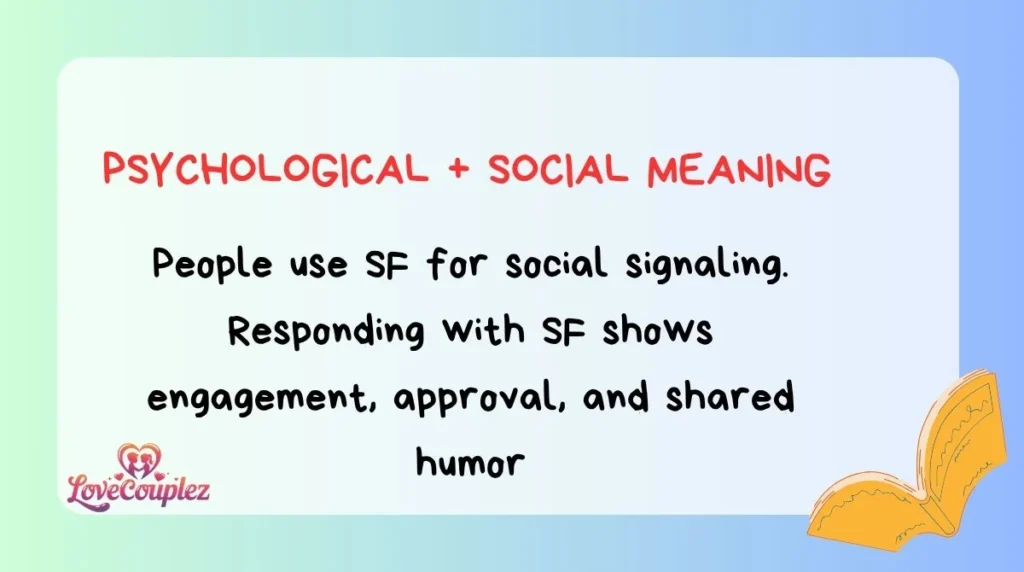 PSYCHOLOGICAL + SOCIAL MEANING

People use SF for social signaling. Responding with SF shows engagement, approval, and shared humor

LoveCouplez